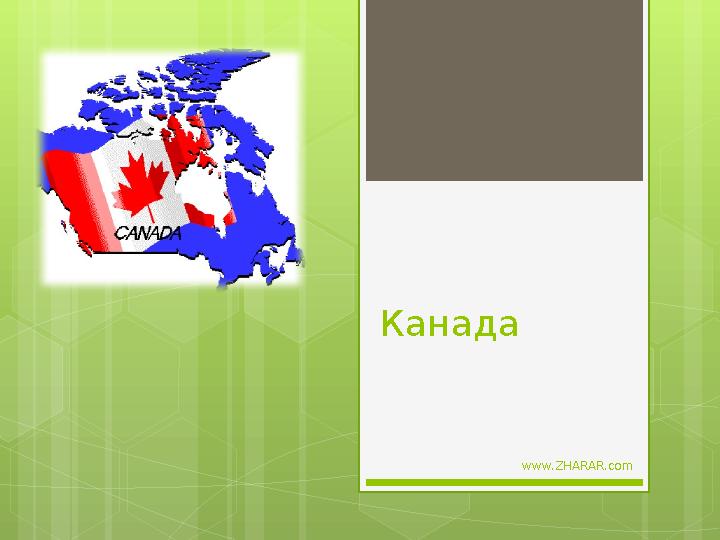 CANADA

Канада

www.ZHARAR.com